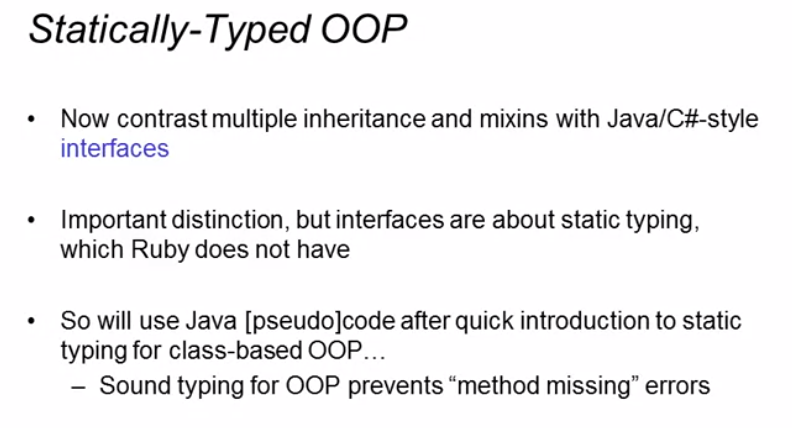 Statically-Typed OOP

• Now contrast multiple inheritance and mixins with Java/C#-style interfaces

• Important distinction, but interfaces are about static typing, which Ruby does not have

• So will use Java [pseudo]code after quick introduction to static typing for class-based OOP…
– Sound typing for OOP prevents “method missing” errors